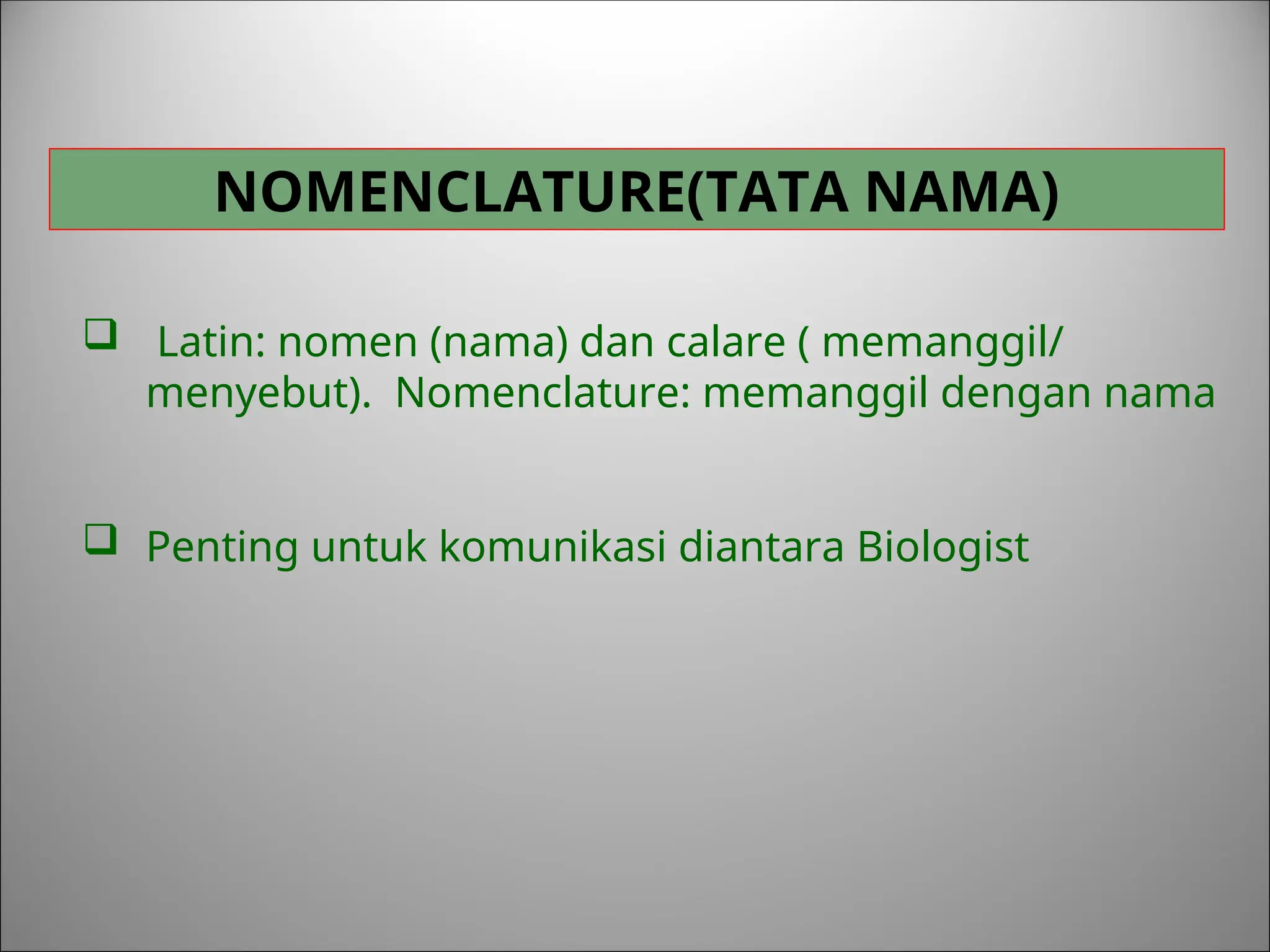 NOMENCLATURE(TATA NAMA)

❑ Latin: nomen (nama) dan calare ( memanggil/ menyebut). Nomenclature: memanggil dengan nama

❑ Penting untuk komunikasi diantara Biologist